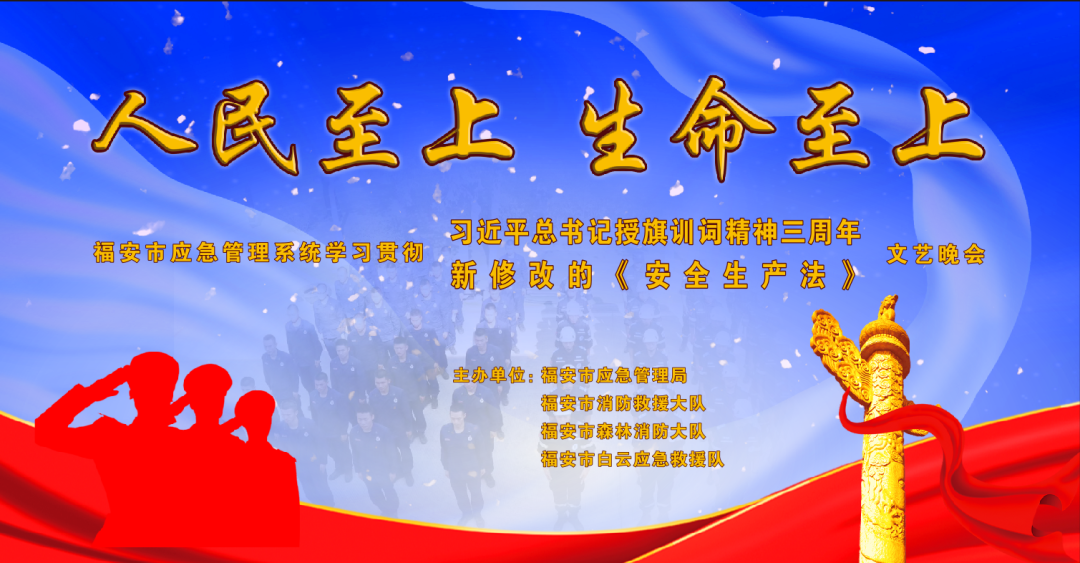 人民至上 生命至上

福安市应急管理系统学习贯彻 习近平总书记授旗训词精神三周年 新修改的《安全生产法》 文艺晚会

主办单位：福安市应急管理局
福安市消防救援大队
福安市森林消防大队
福安市白云应急救援队